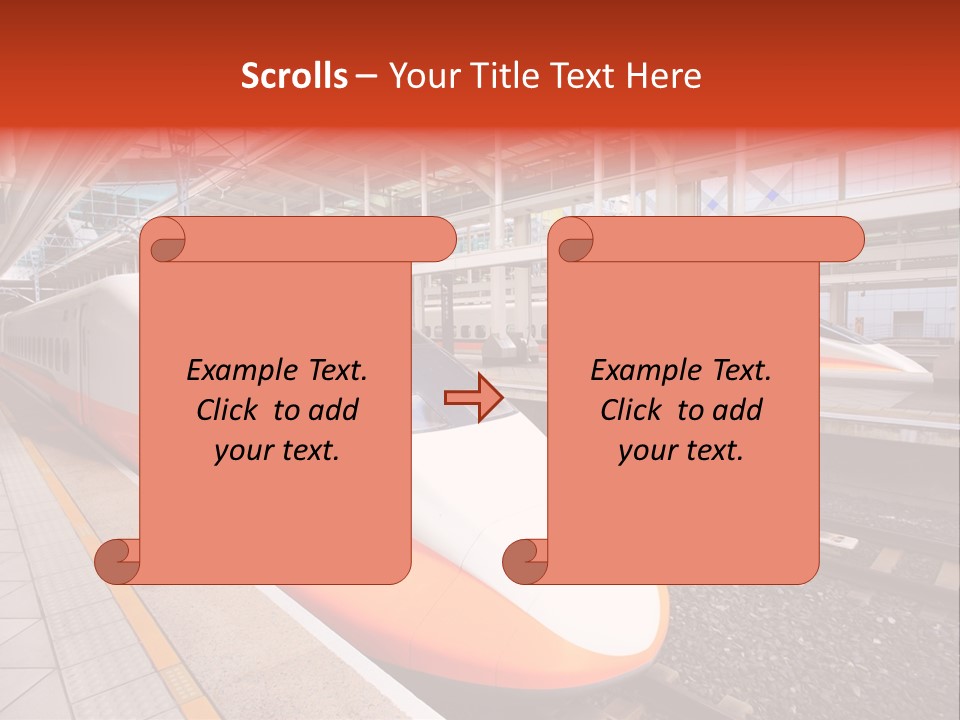 Scrolls – Your Title Text Here

Example Text. Click to add your text.

Example Text. Click to add your text.